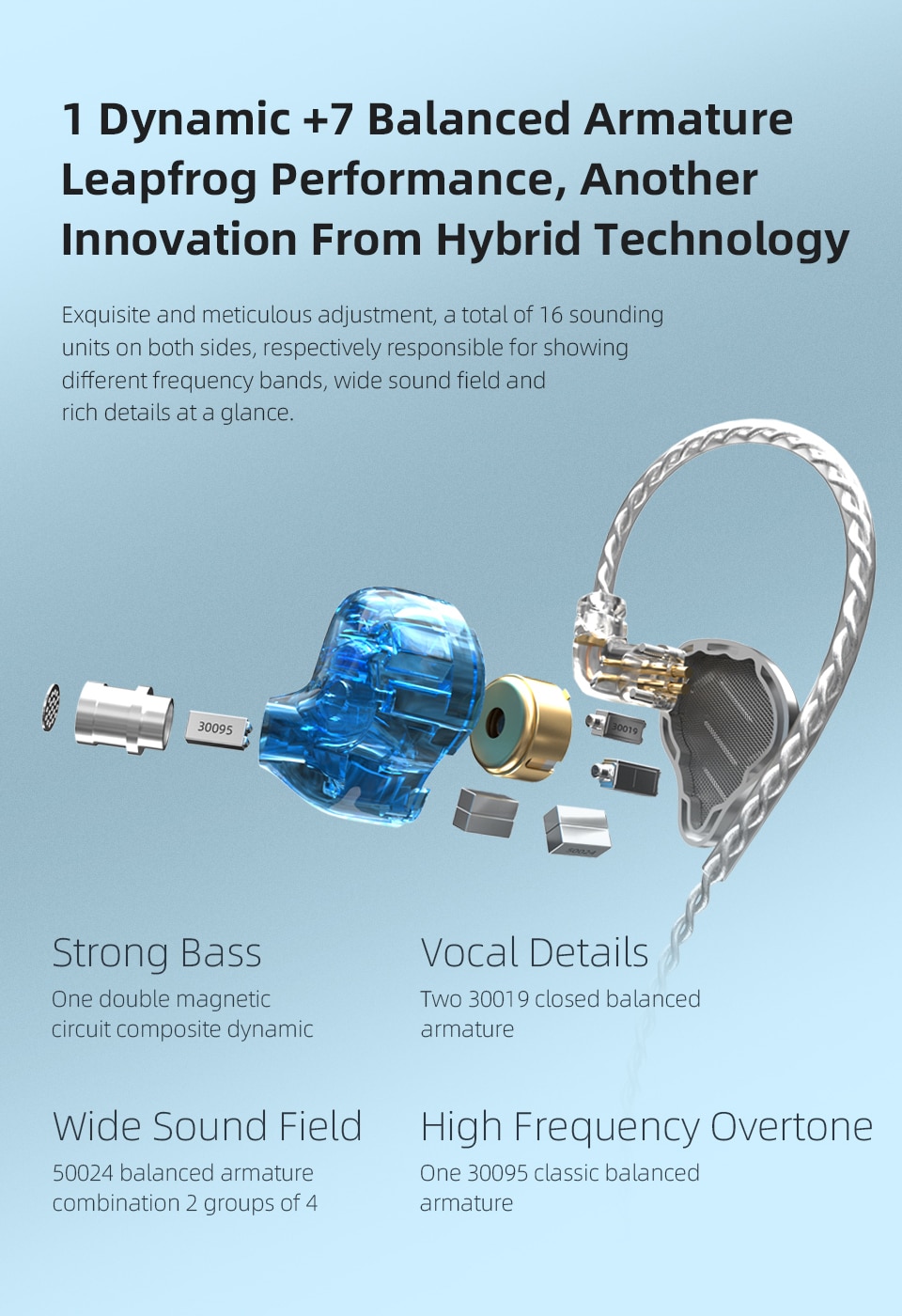 1 Dynamic +7 Balanced Armature Leapfrog Performance, Another Innovation From Hybrid Technology

Exquisite and meticulous adjustment, a total of 16 sounding units on both sides, respectively responsible for showing different frequency bands, wide sound field and rich details at a glance.

30095

30019

50024

Strong Bass
One double magnetic circuit composite dynamic

Vocal Details
Two 30019 closed balanced armature

Wide Sound Field
50024 balanced armature combination 2 groups of 4

High Frequency Overtone
One 30095 classic balanced armature